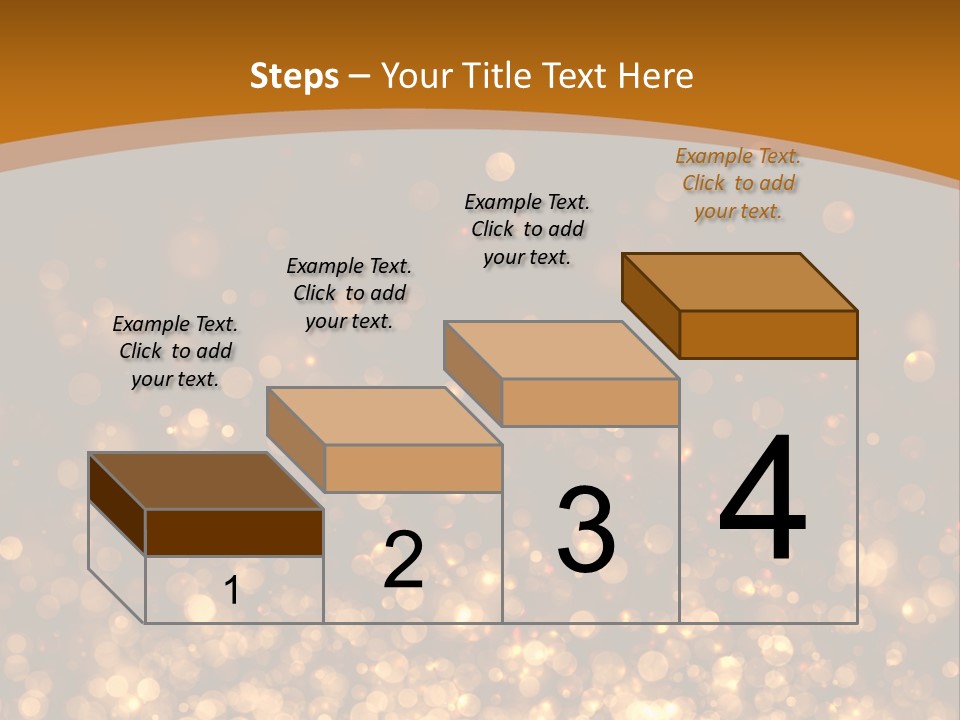 Steps – Your Title Text Here

Example Text. Click to add your text.

Example Text. Click to add your text.

Example Text. Click to add your text.

Example Text. Click to add your text.

1

2

3

4